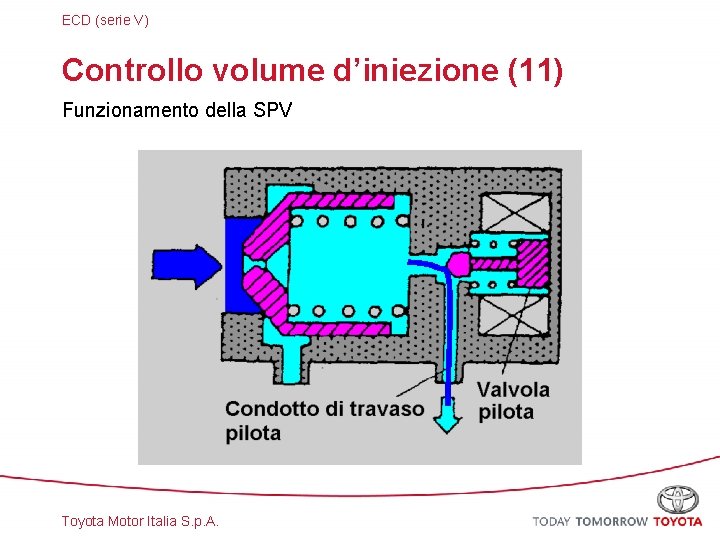 ECD (serie V)

Controllo volume d'iniezione (11)

Funzionamento della SPV

Condotto di travaso pilota

Valvola pilota

Toyota Motor Italia S.p.A.

TODAY TOMORROW TOYOTA